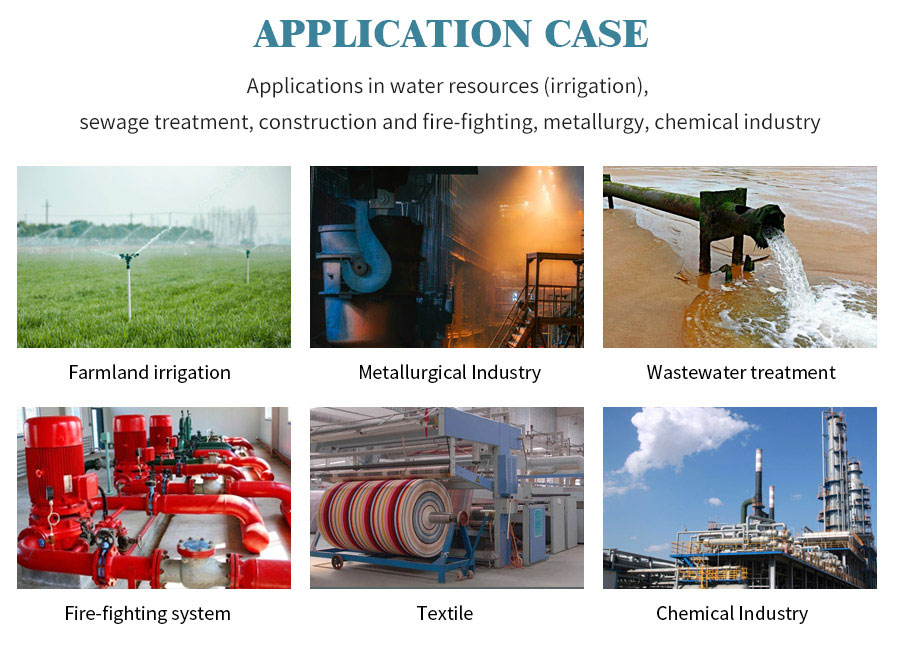 APPLICATION CASE

Applications in water resources (irrigation), sewage treatment, construction and fire-fighting, metallurgy, chemical industry

Farmland irrigation

Metallurgical Industry

Wastewater treatment

Fire-fighting system

Textile

Chemical Industry